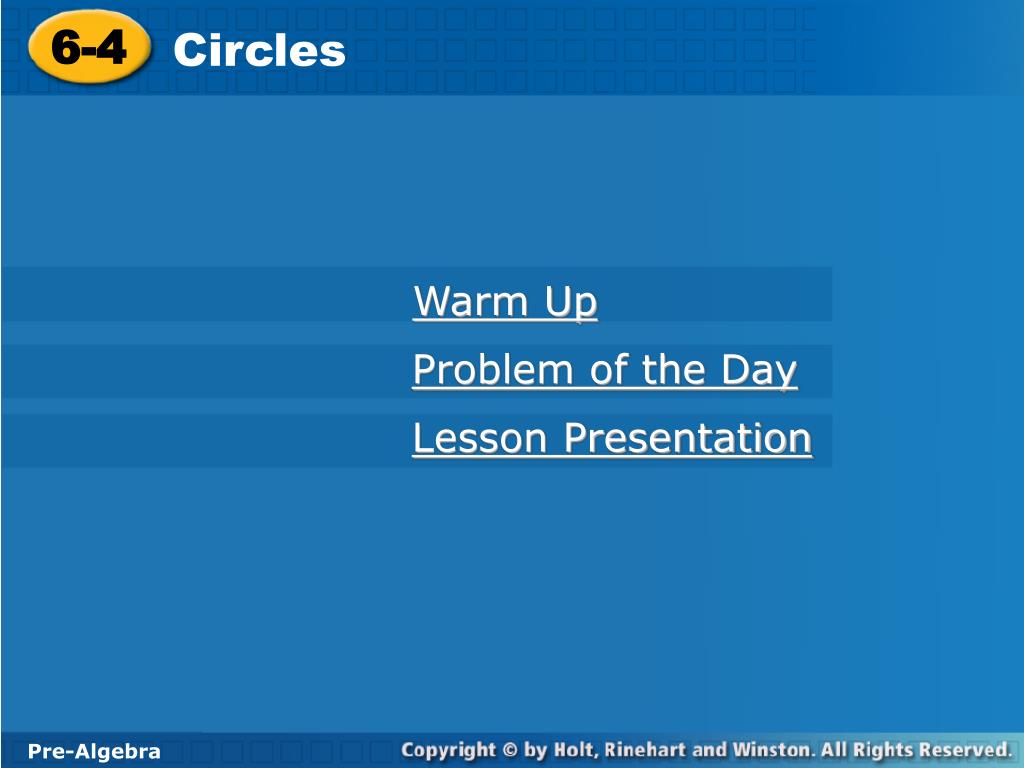 6-4 Circles

Warm Up

Problem of the Day

Lesson Presentation

Pre-Algebra

Copyright © by Holt, Rinehart and Winston. All Rights Reserved.